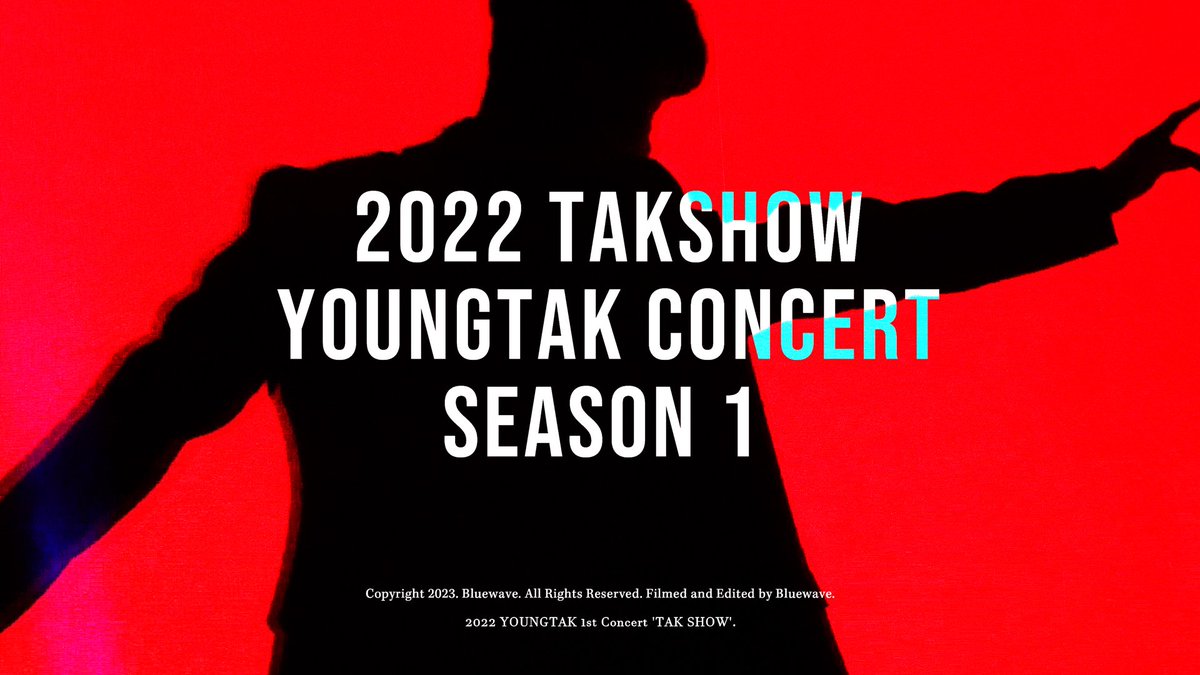 2022 TAKSHOW
YOUNGTAK CONCERT
SEASON 1

Copyright 2023. Bluewave. All Rights Reserved. Filmed and Edited by Bluewave.

2022 YOUNGTAK 1st Concert 'TAK SHOW'.